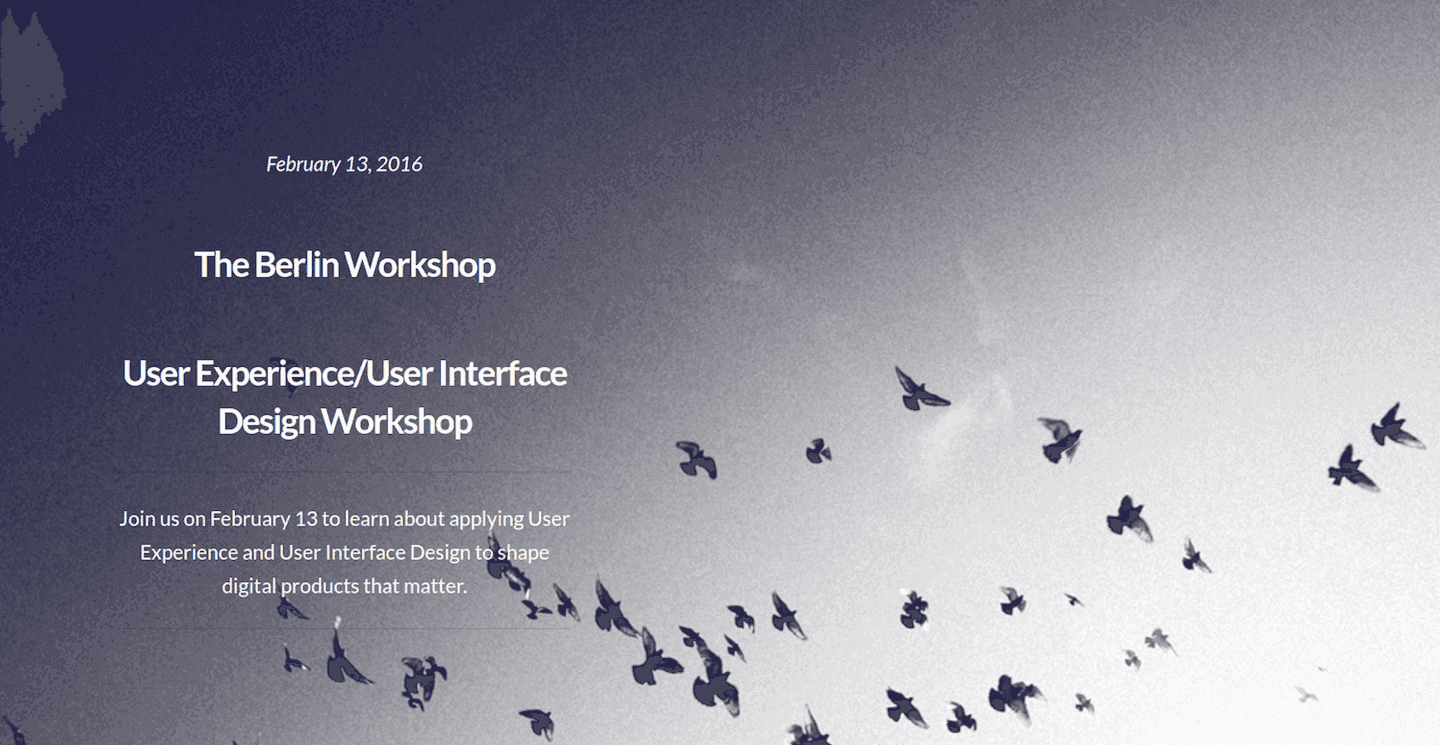 February 13, 2016

The Berlin Workshop

User Experience/User Interface Design Workshop

Join us on February 13 to learn about applying User Experience and User Interface Design to shape digital products that matter.